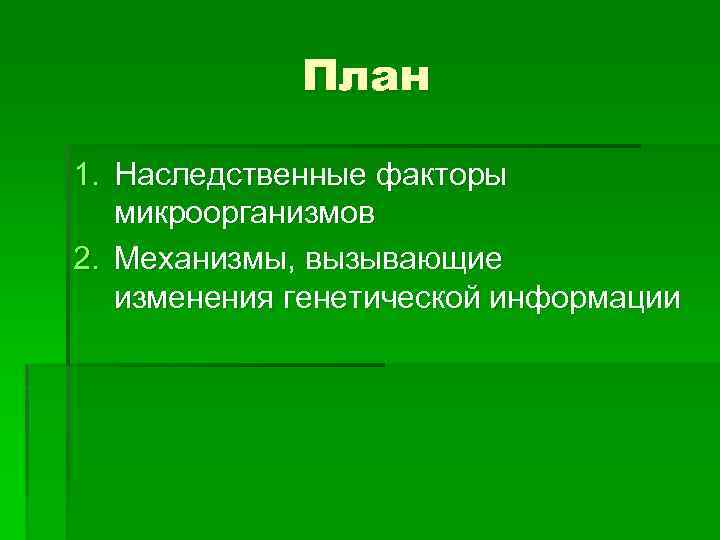 План

1. Наследственные факторы микроорганизмов
2. Механизмы, вызывающие изменения генетической информации